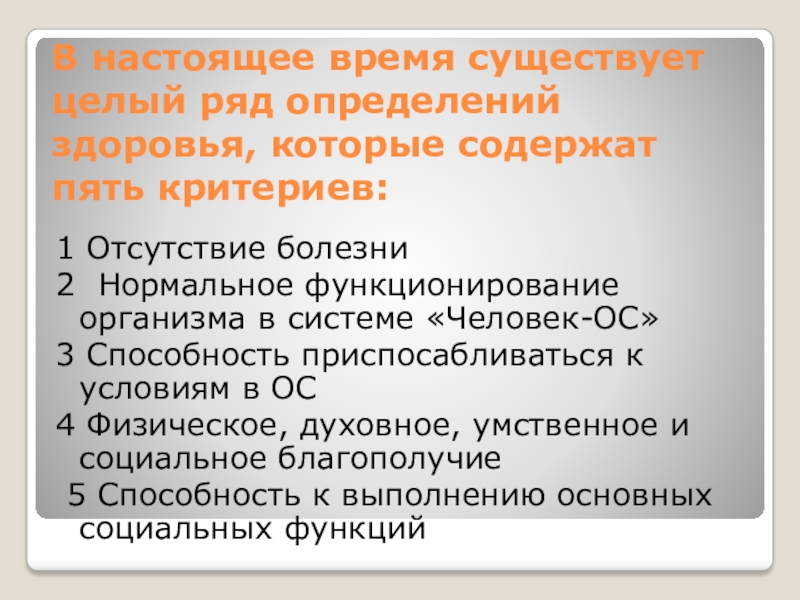 В настоящее время существует целый ряд определений здоровья, которые содержат пять критериев:

1 Отсутствие болезни

2  Нормальное функционирование организма в системе «Человек-ОС»

3 Способность приспосабливаться к условиям в ОС

4 Физическое, духовное, умственное и социальное благополучие

5 Способность к выполнению основных социальных функций